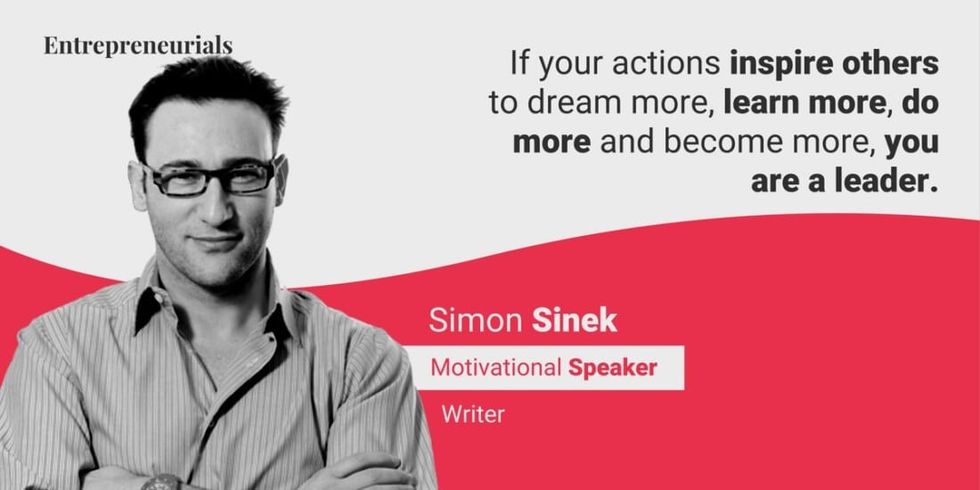 Entrepreneurials

If your actions inspire others to dream more, learn more, do more and become more, you are a leader.

Simon Sinek

Motivational Speaker

Writer